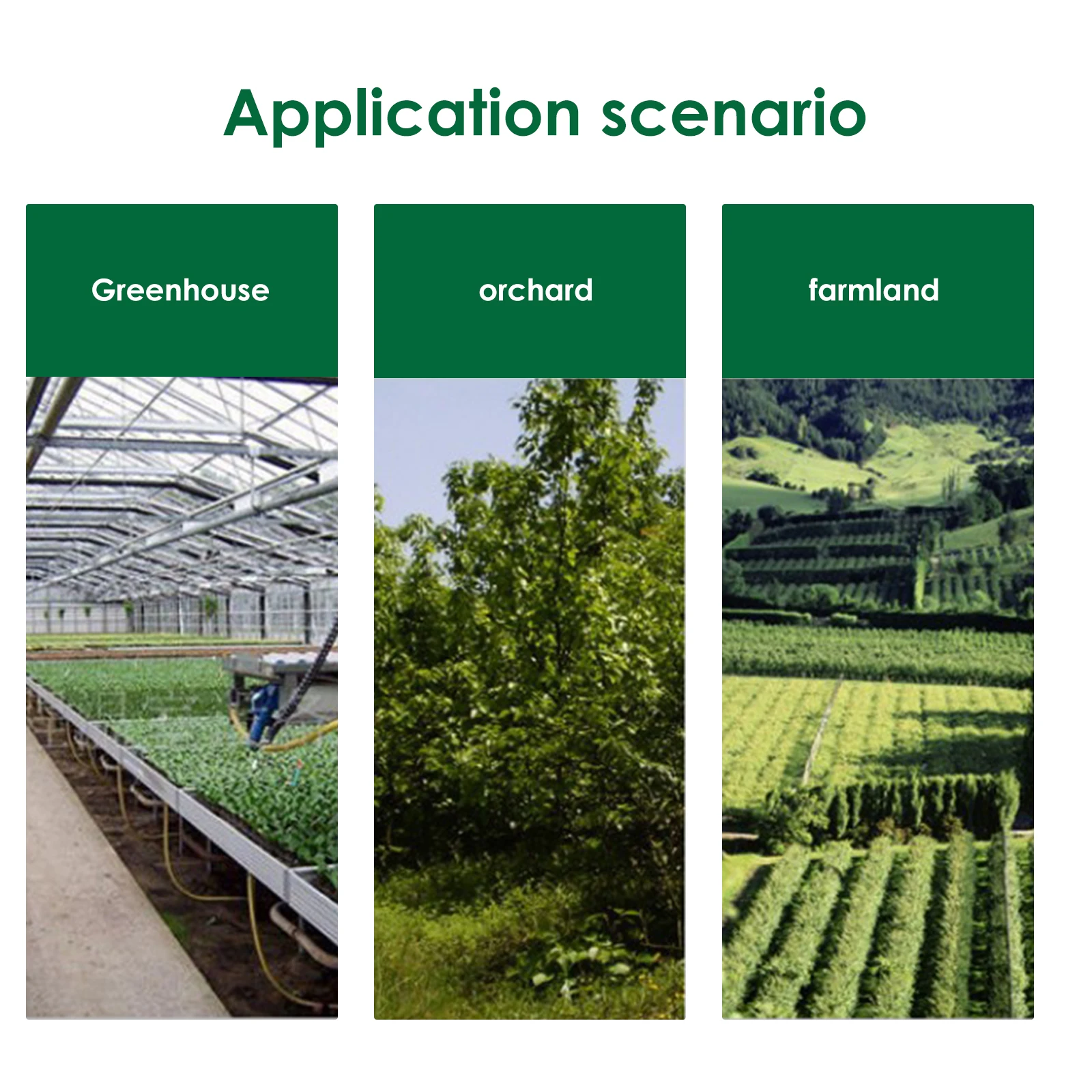 Application scenario

Greenhouse

orchard

farmland